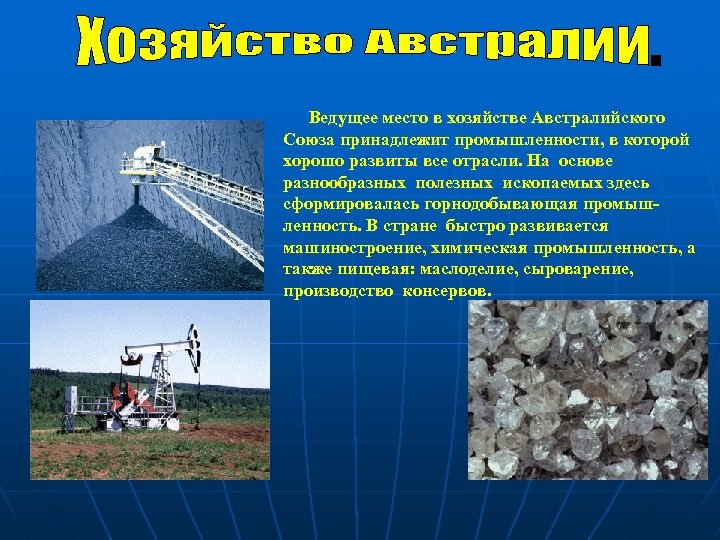 Хозяйство Австралии.

Ведущее место в хозяйстве Австралийского Союза принадлежит промышленности, в которой хорошо развиты все отрасли. На основе разнообразных полезных ископаемых здесь сформировалась горнодобывающая промышленность. В стране быстро развивается машиностроение, химическая промышленность, а также пищевая: маслоделие, сыроварение, производство консервов.